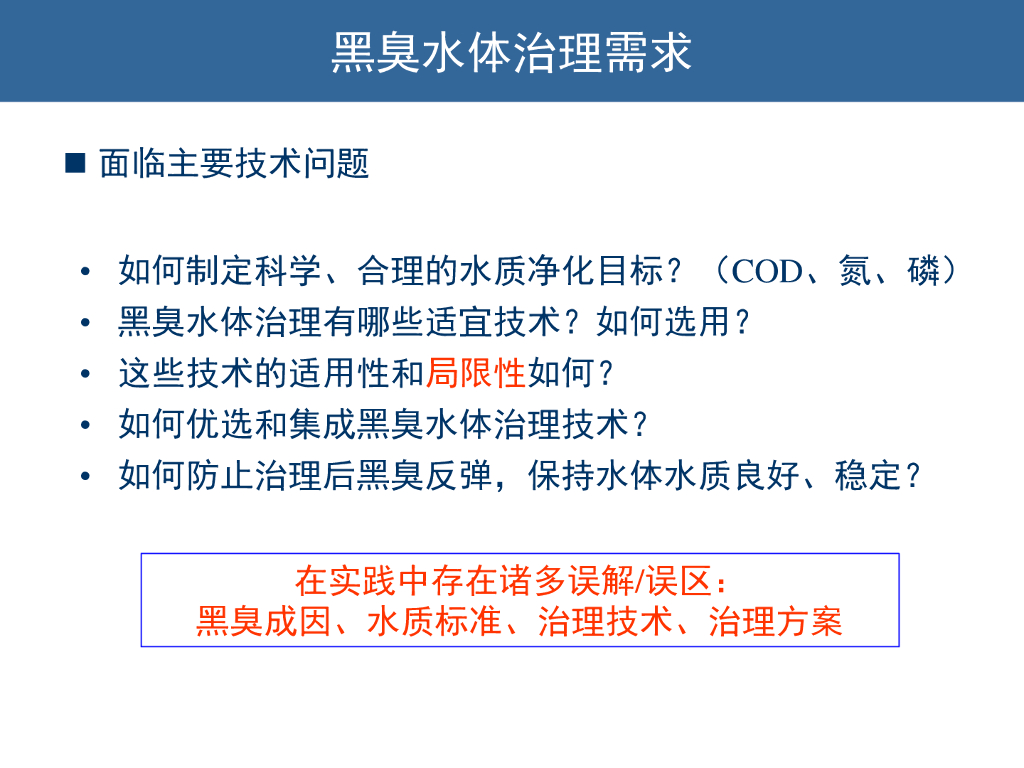 黑臭水体治理需求

■ 面临主要技术问题

• 如何制定科学、合理的水质净化目标？（COD、氮、磷）
• 黑臭水体治理有哪些适宜技术？如何选用？
• 这些技术的适用性和局限性如何？
• 如何优选和集成黑臭水体治理技术？
• 如何防止治理后黑臭反弹，保持水体水质良好、稳定？

在实践中存在诸多误解/误区：
黑臭成因、水质标准、治理技术、治理方案